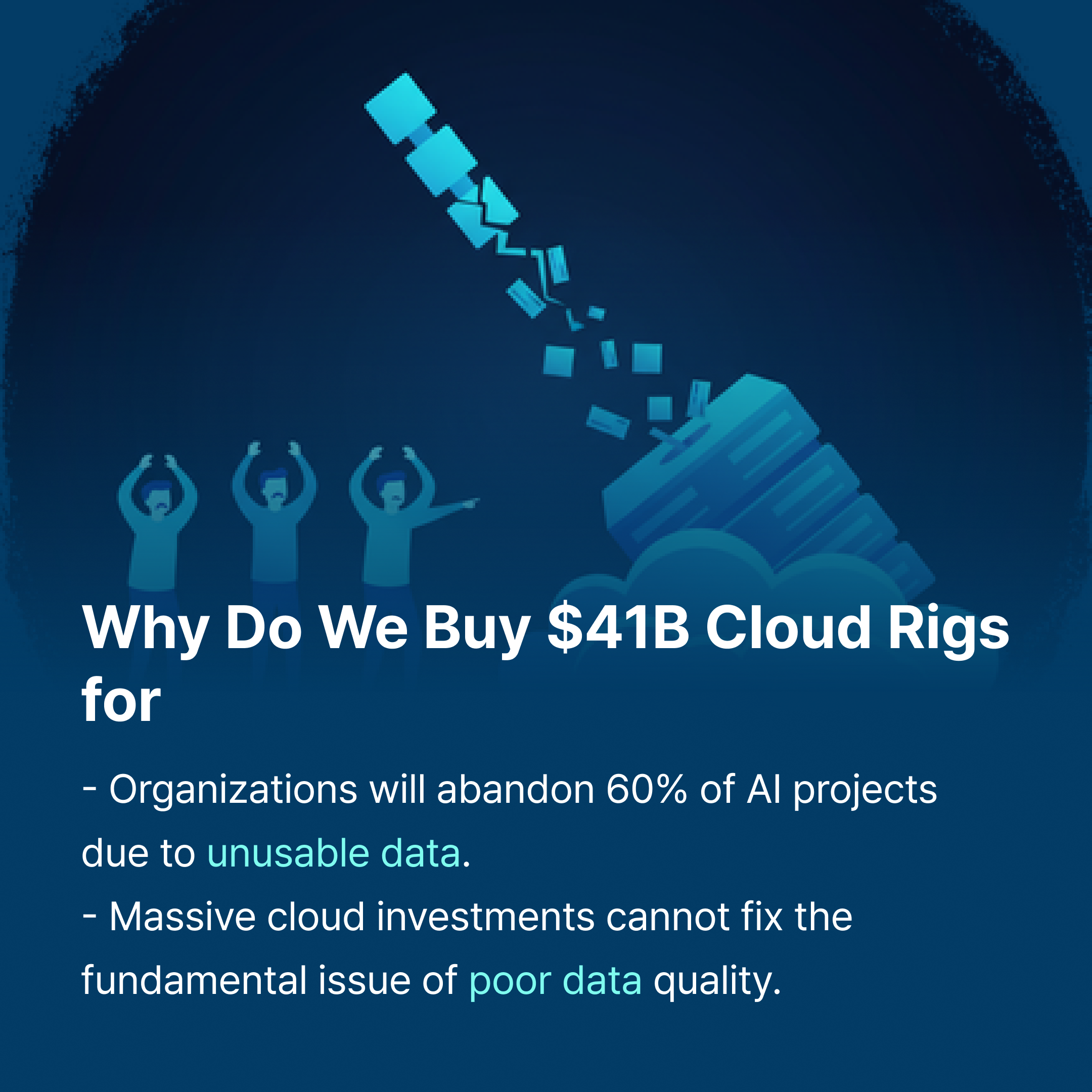 Why Do We Buy \$41B Cloud Rigs for

- Organizations will abandon 60% of AI projects due to unusable data.
- Massive cloud investments cannot fix the fundamental issue of poor data quality.